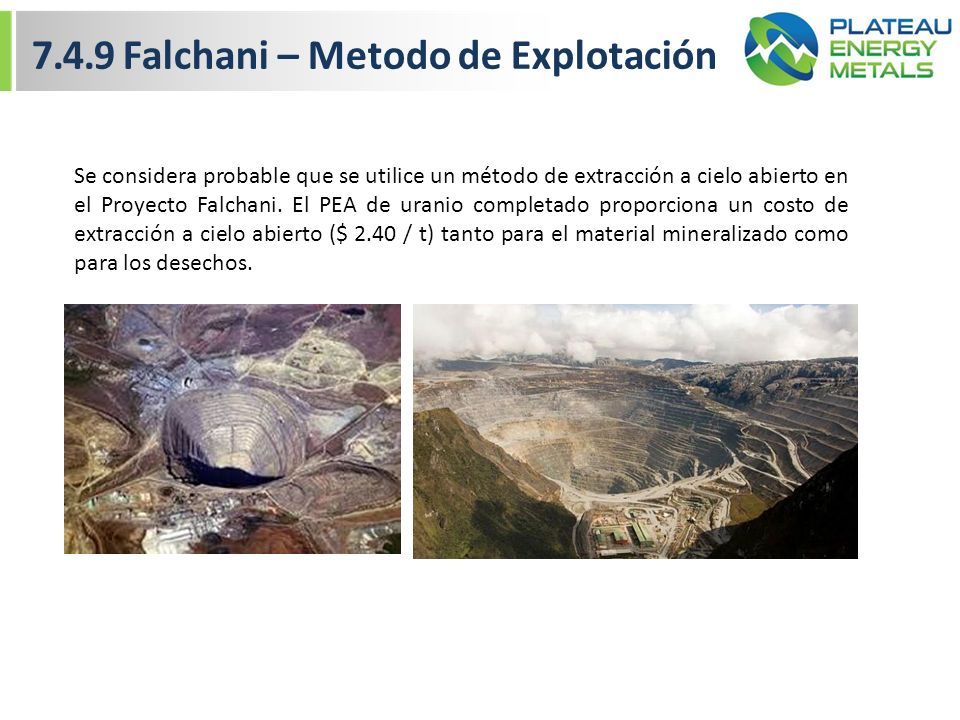 7.4.9 Falchani – Metodo de Explotación

PLATEAU ENERGY METALS

Se considera probable que se utilice un método de extracción a cielo abierto en el Proyecto Falchani. El PEA de uranio completado proporciona un costo de extracción a cielo abierto ($ 2.40 / t) tanto para el material mineralizado como para los desechos.